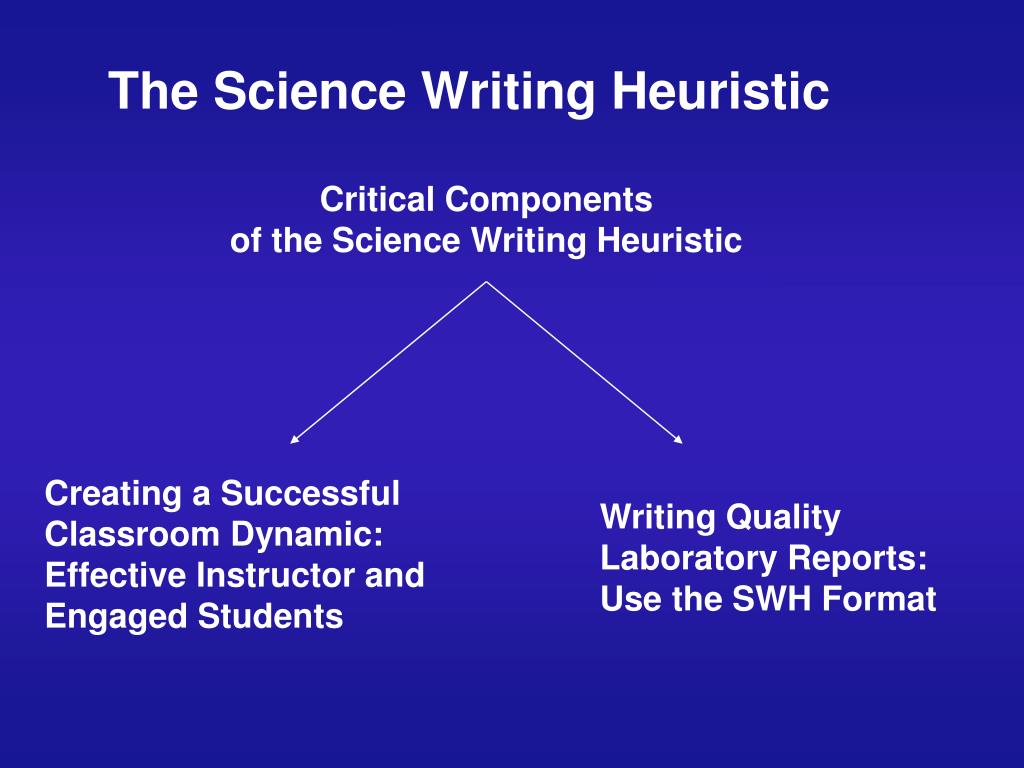 The Science Writing Heuristic

Critical Components
of the Science Writing Heuristic

Creating a Successful Classroom Dynamic: Effective Instructor and Engaged Students

Writing Quality Laboratory Reports: Use the SWH Format